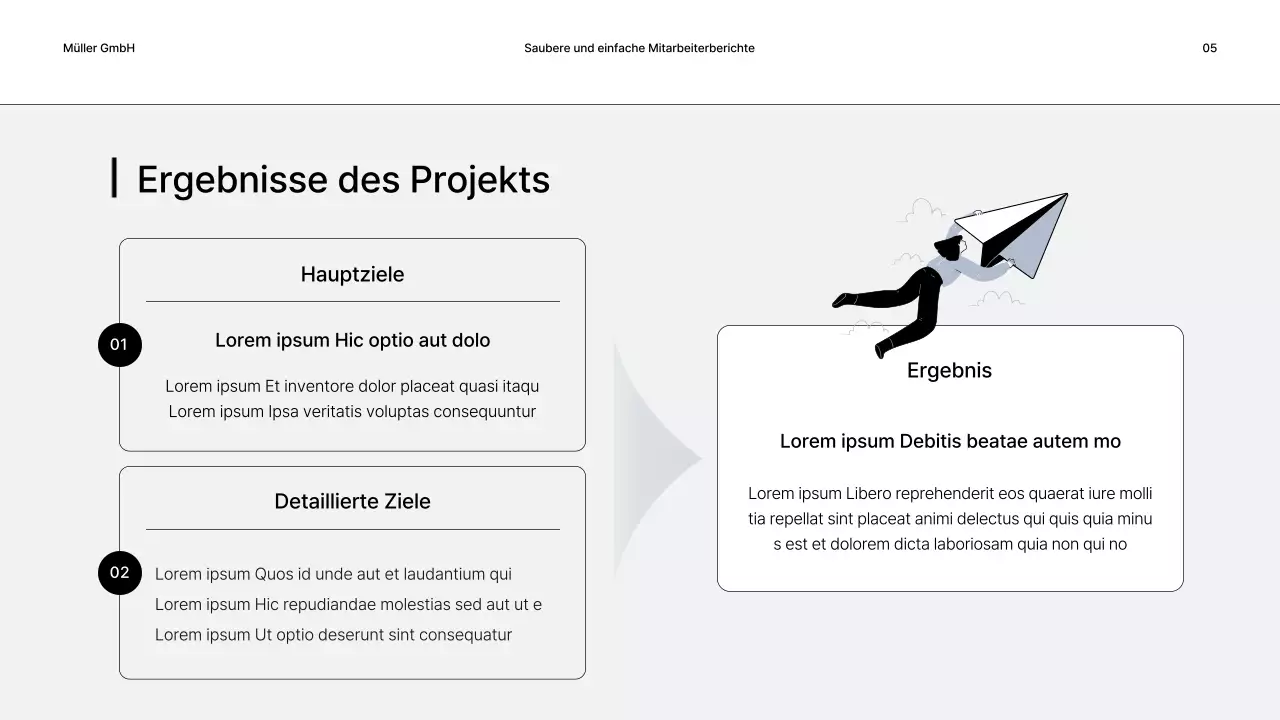 Müller GmbH

Saubere und einfache Mitarbeiterberichte

05

Ergebnisse des Projekts

Hauptziele

01

Lorem ipsum Hic optio aut dolo

Lorem ipsum Et inventore dolor placeat quasi itaqu
Lorem ipsum Ipsa veritatis voluptas consequuntur

Detaillierte Ziele

02

Lorem ipsum Quos id unde aut et laudantium qui
Lorem ipsum Hic repudiandae molestias sed aut ut e
Lorem ipsum Ut optio deserunt sint consequatur

Ergebnis

Lorem ipsum Debitis beatae autem mo

Lorem ipsum Libero reprehenderit eos quaerat iure molli tia repellat sint placeat animi delectus qui quis quia minu s est et dolorem dicta laboriosam quia non qui no